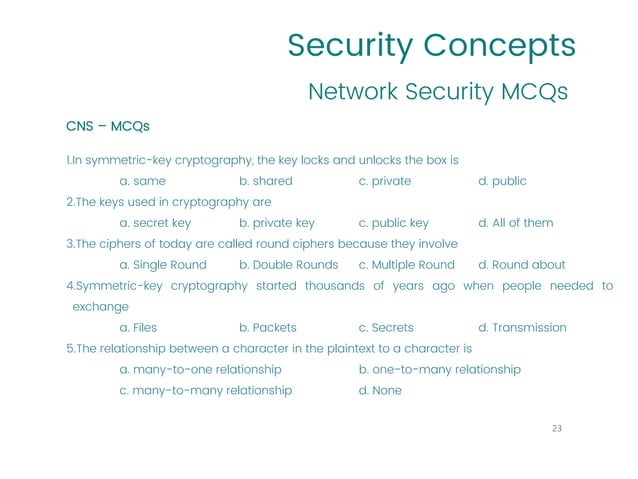 Security Concepts

Network Security MCQs

CNS – MCQs

1.In symmetric-key cryptography, the key locks and unlocks the box is

a. same b. shared c. private d. public

2.The keys used in cryptography are

a. secret key b. private key c. public key d. All of them

3.The ciphers of today are called round ciphers because they involve

a. Single Round b. Double Rounds c. Multiple Round d. Round about

4.Symmetric-key cryptography started thousands of years ago when people needed to exchange

a. Files b. Packets c. Secrets d. Transmission

5.The relationship between a character in the plaintext to a character is

a. many-to-one relationship b. one-to-many relationship

c. many-to-many relationship d. None

23